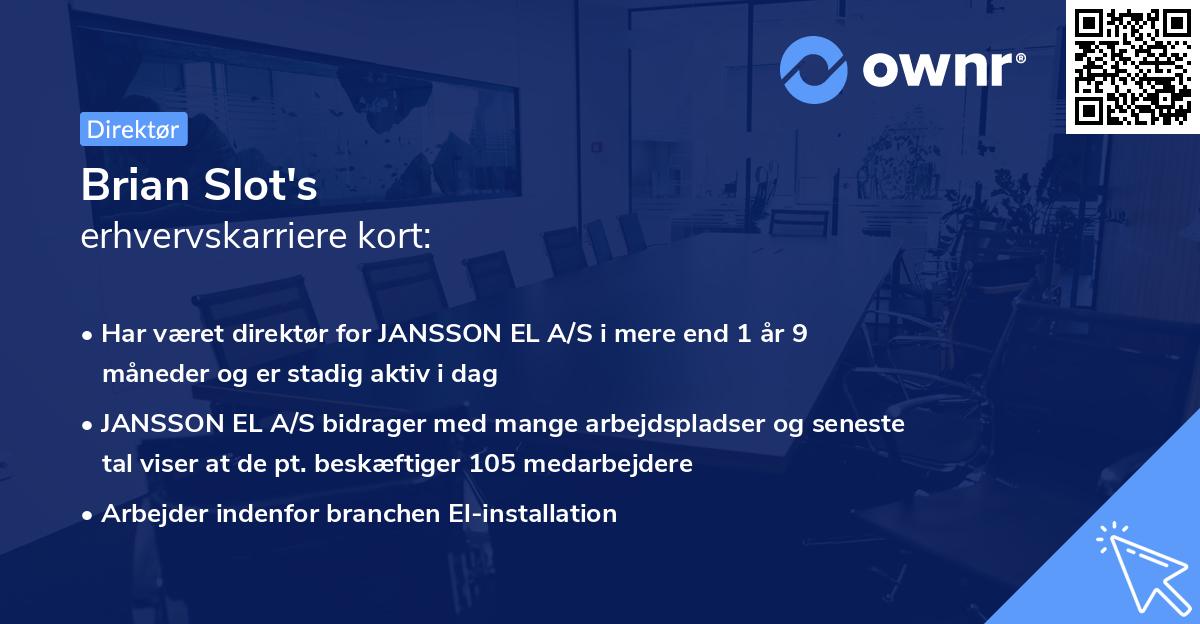 ownr®

Direktør

Brian Slot's
erhvervskarriere kort:

• Har været direktør for JANSSON EL A/S i mere end 1 år 9 måneder og er stadig aktiv i dag

• JANSSON EL A/S bidrager med mange arbejdspladser og seneste tal viser at de pt. beskæftiger 105 medarbejdere

• Arbejder indenfor branchen El-installation